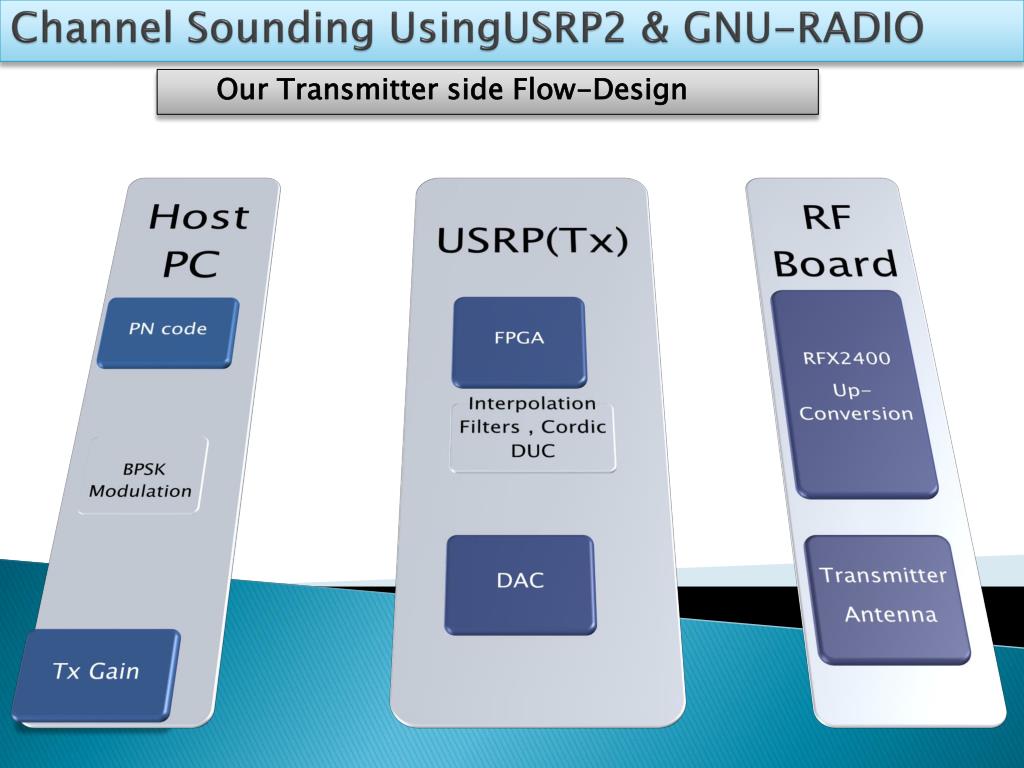 Channel Sounding UsingUSRP2 & GNU-RADIO

Our Transmitter side Flow-Design

Host PC

PN code

BPSK Modulation

Tx Gain

USRP(Tx)

FPGA

Interpolation Filters , Cordic DUC

DAC

RF Board

RFX2400 Up-Conversion

Transmitter Antenna